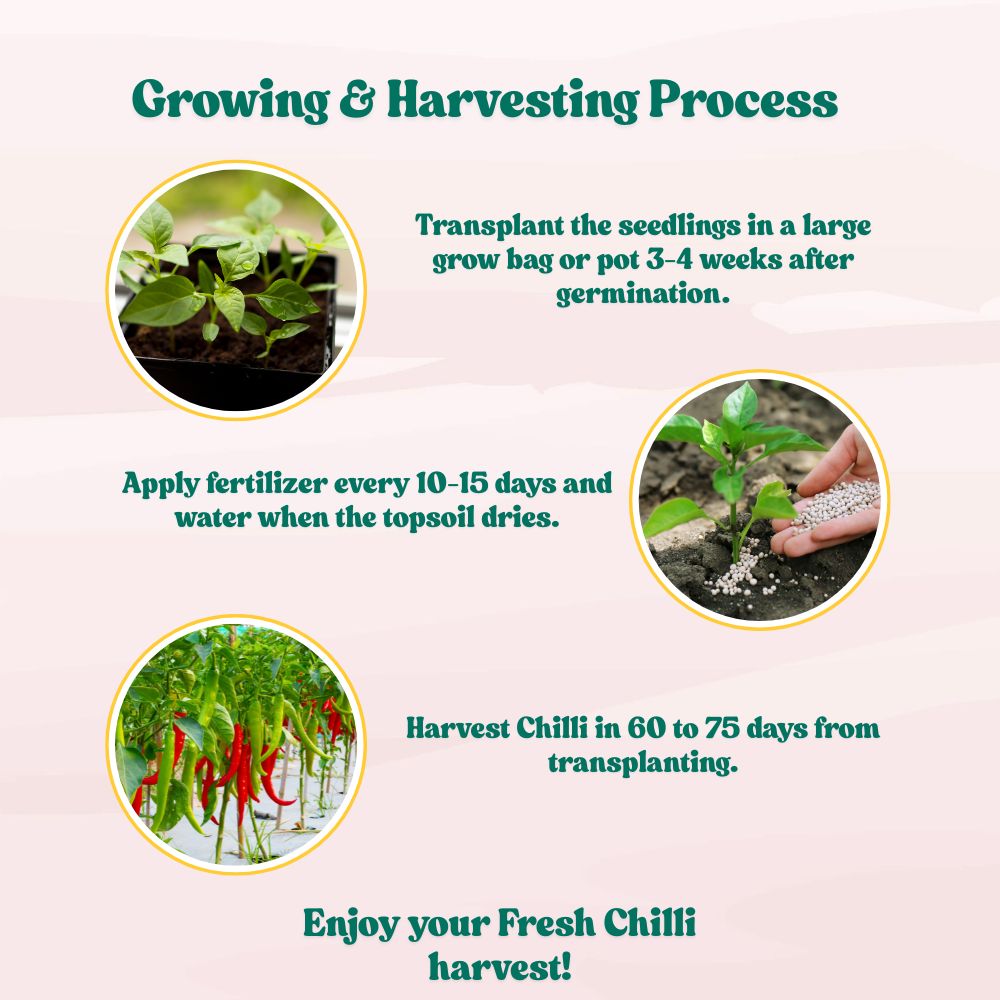 Growing & Harvesting Process

Transplant the seedlings in a large grow bag or pot 3-4 weeks after germination.

Apply fertilizer every 10-15 days and water when the topsoil dries.

Harvest Chilli in 60 to 75 days from transplanting.

Enjoy your Fresh Chilli harvest!